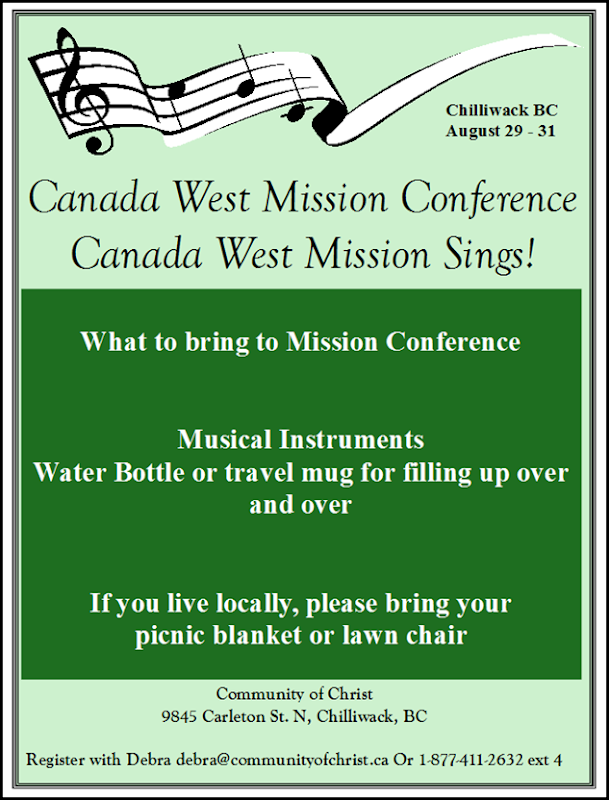 Chilliwack BC
August 29 - 31

Canada West Mission Conference
Canada West Mission Sings!

What to bring to Mission Conference

Musical Instruments
Water Bottle or travel mug for filling up over and over

If you live locally, please bring your picnic blanket or lawn chair

Community of Christ
9845 Carleton St. N, Chilliwack, BC

Register with Debra debra@communityofchrist.ca Or 1-877-411-2632 ext 4